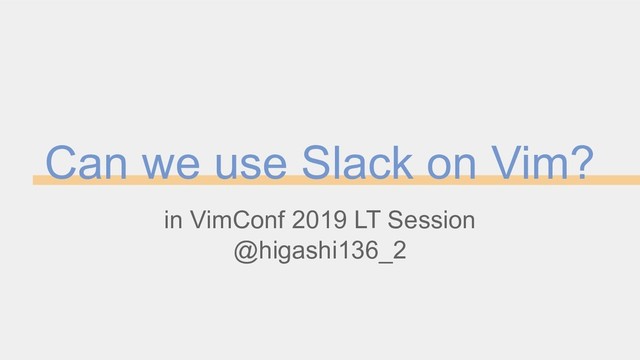 Can we use Slack on Vim?

in VimConf 2019 LT Session
@higashi136_2